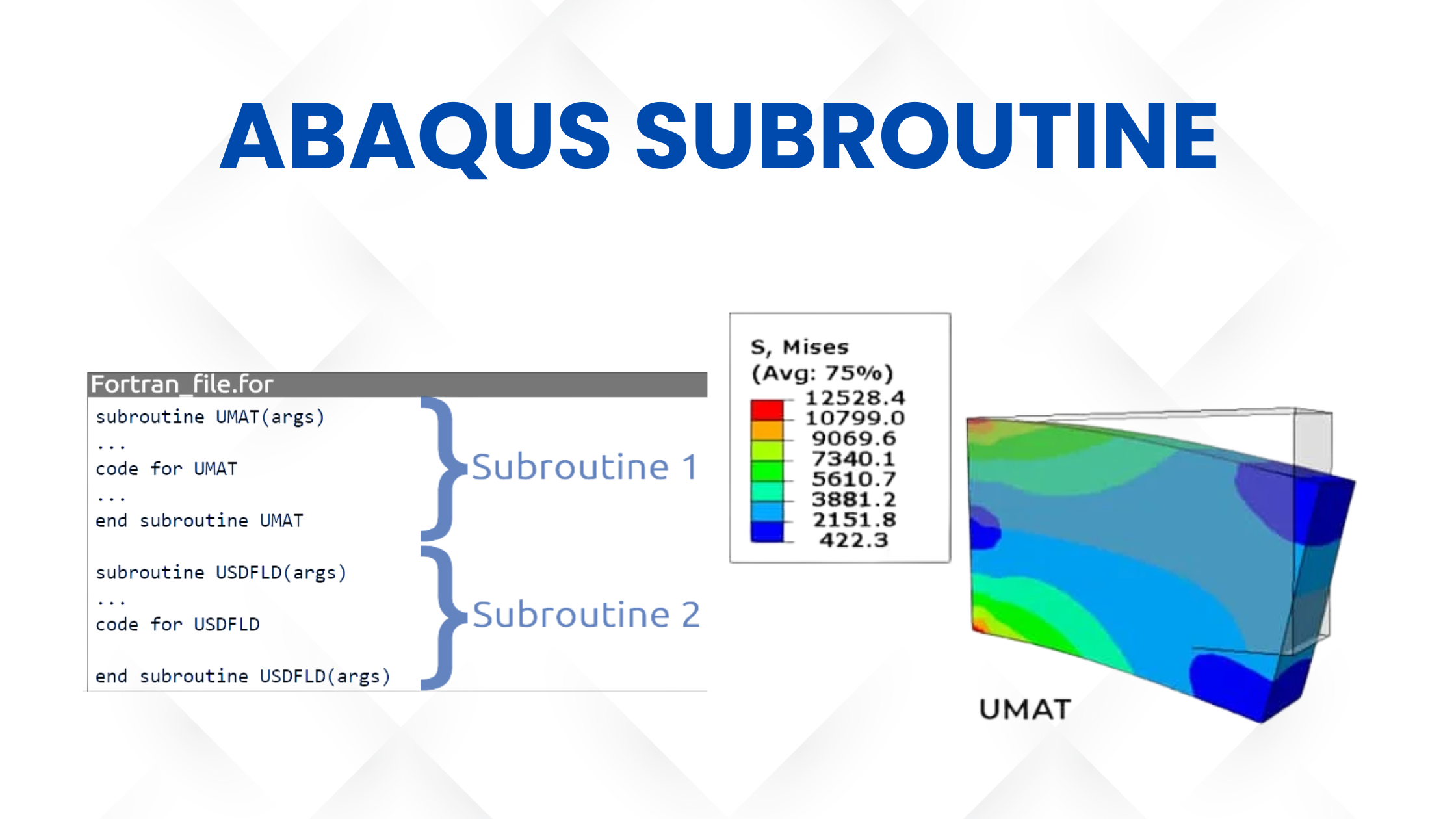 ABAQUS SUBROUTINE

Fortran_file.for

subroutine UMAT(args)
...
code for UMAT
...
end subroutine UMAT

Subroutine 1

subroutine USDFLD(args)
...
code for USDFLD

end subroutine USDFLD(args)

Subroutine 2

S, Mises
(Avg: 75%)
12528.4
10799.0
9069.6
7340.1
5610.7
3881.2
2151.8
422.3

UMAT